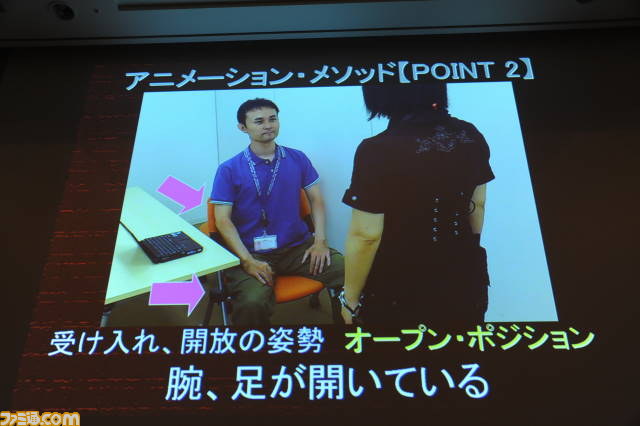 アニメーション・メソッド【POINT 2】

受け入れ、開放の姿勢 オープン・ポジション

腕、足が開いている

ファミ通.com